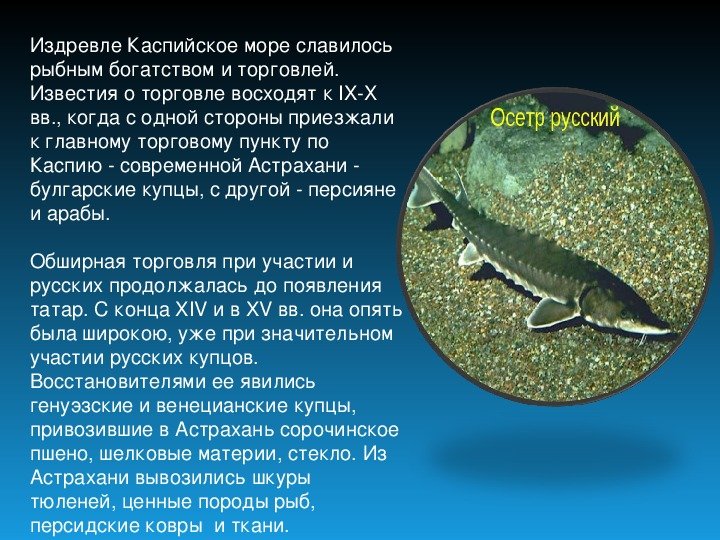 Издревле Каспийское море славилось рыбным богатством и торговлей. Известия о торговле восходят к IX-X вв., когда с одной стороны приезжали к главному торговому пункту по Каспию - современной Астрахани - булгарские купцы, с другой - персияне и арабы.

Обширная торговля при участии и русских продолжалась до появления татар. С конца XIV и в XV вв. она опять была широкою, уже при значительном участии русских купцов. Восстановителями ее явились генуэзские и венецианские купцы, привозившие в Астрахань сорочинское пшено, шелковые материи, стекло. Из Астрахани вывозились шкуры тюленей, ценные породы рыб, персидские ковры и ткани.

Осетр русский